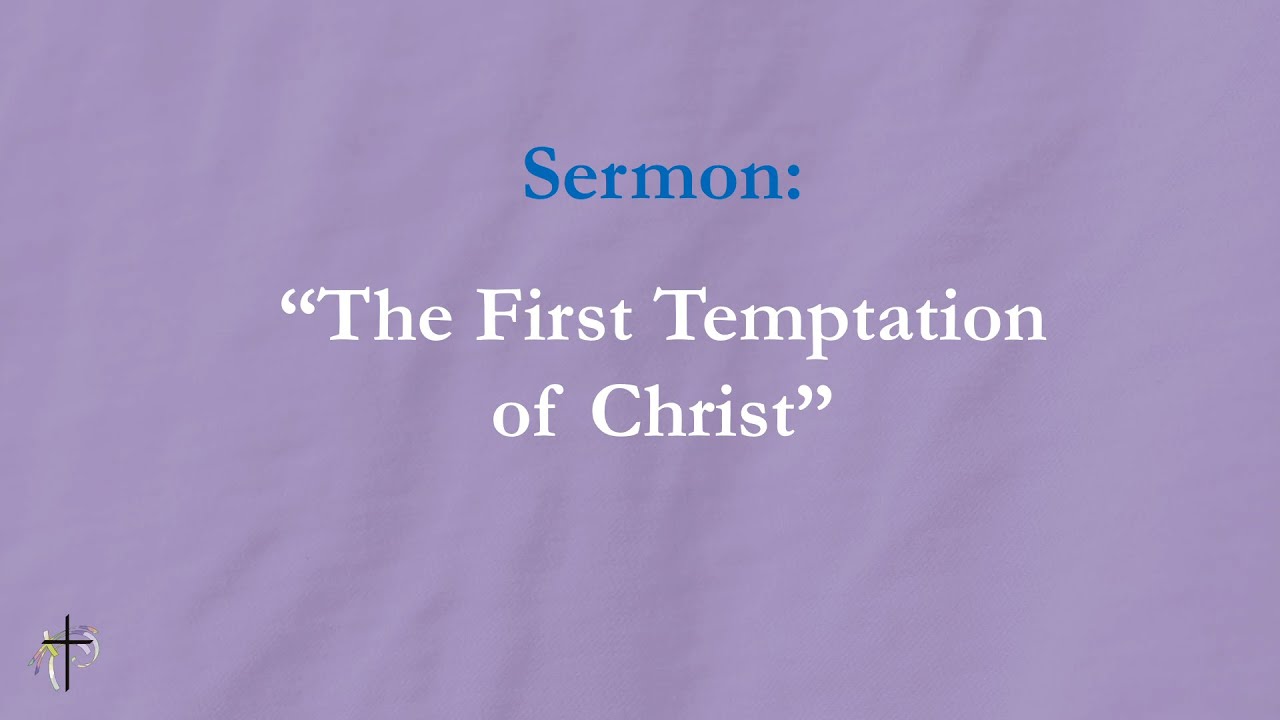 Sermon:

“The First Temptation of Christ”